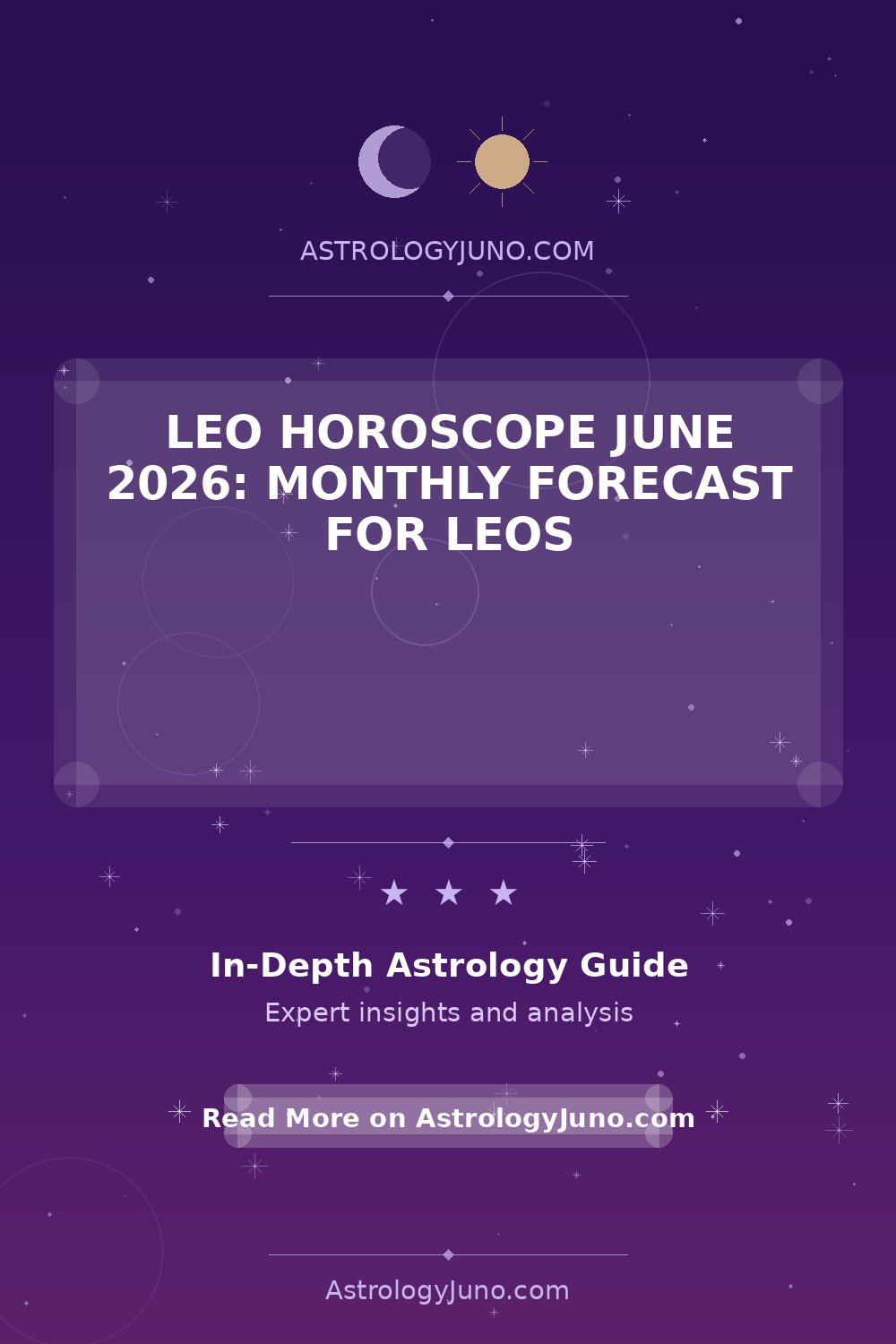 ASTROLOGYJUNO.COM

LEO HOROSCOPE JUNE 2026: MONTHLY FORECAST FOR LEOS

★ ★ ★

In-Depth Astrology Guide

Expert insights and analysis

Read More on AstrologyJuno.com

AstrologyJuno.com